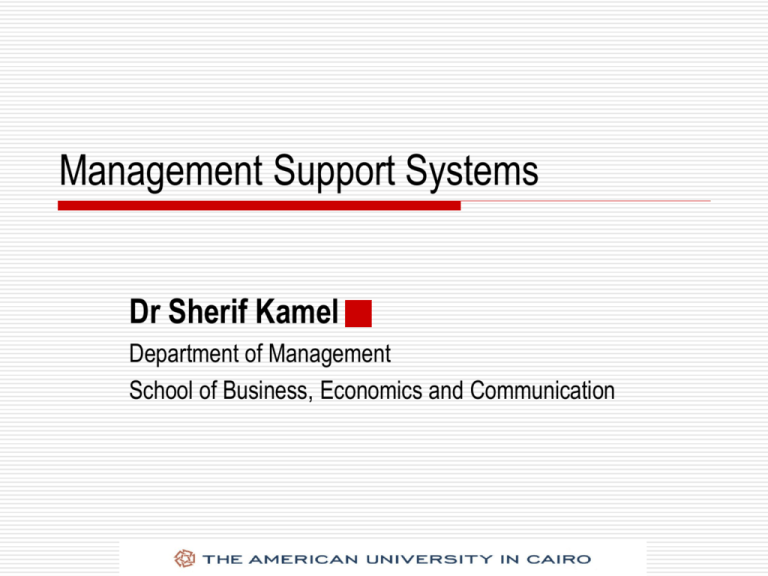 Management Support Systems

Dr Sherif Kamel

Department of Management

School of Business, Economics and Communication

THE AMERICAN UNIVERSITY IN CAIRO